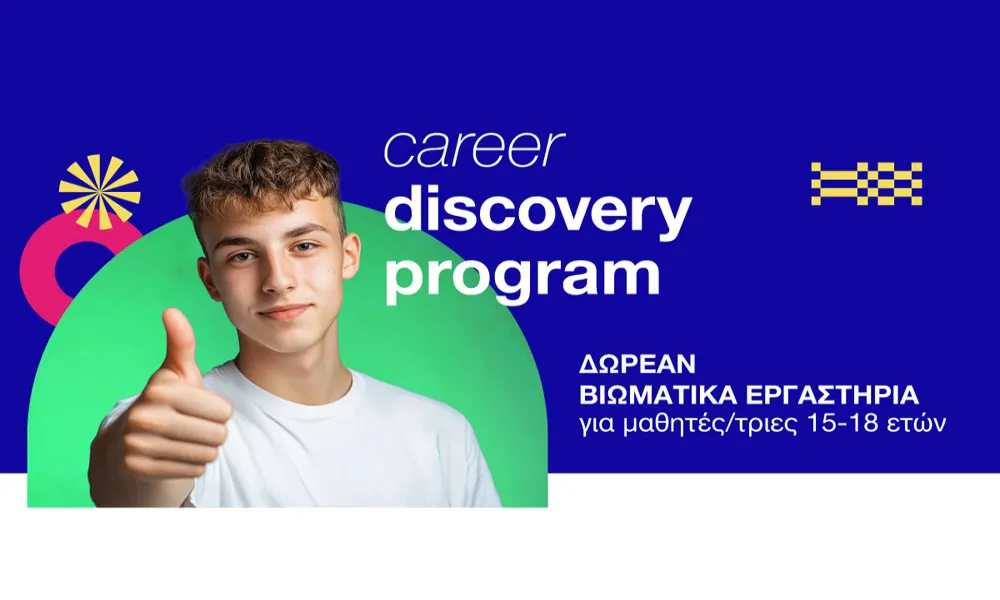 career
discovery
program

ΔΩΡΕΑΝ
ΒΙΩΜΑΤΙΚΑ ΕΡΓΑΣΤΗΡΙΑ
για μαθητές/τριες 15-18 ετών